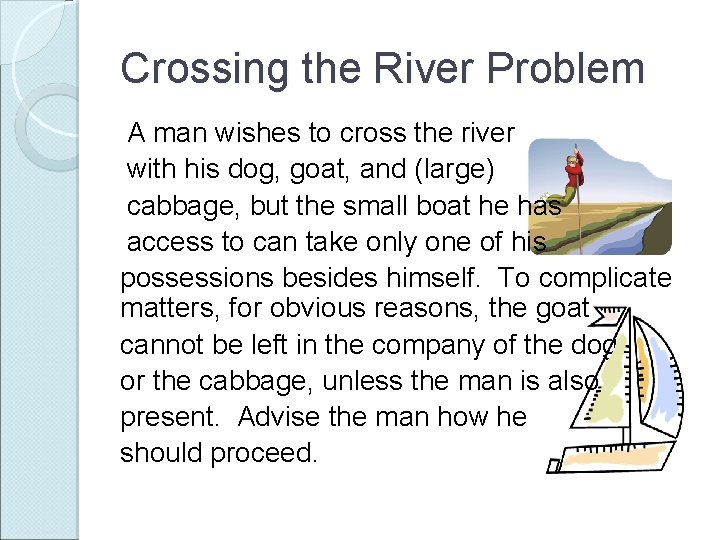 Crossing the River Problem

A man wishes to cross the river with his dog, goat, and (large) cabbage, but the small boat he has access to can take only one of his possessions besides himself. To complicate matters, for obvious reasons, the goat cannot be left in the company of the dog or the cabbage, unless the man is also present. Advise the man how he should proceed.